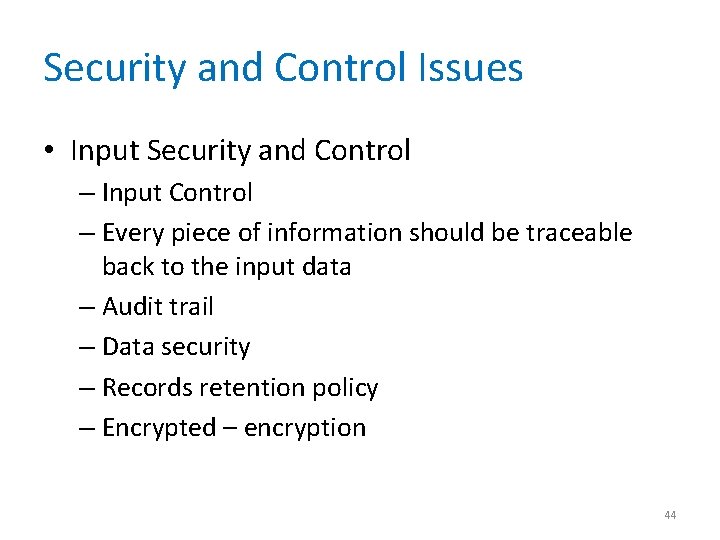 Security and Control Issues

• Input Security and Control
  – Input Control
  – Every piece of information should be traceable back to the input data
  – Audit trail
  – Data security
  – Records retention policy
  – Encrypted – encryption

44